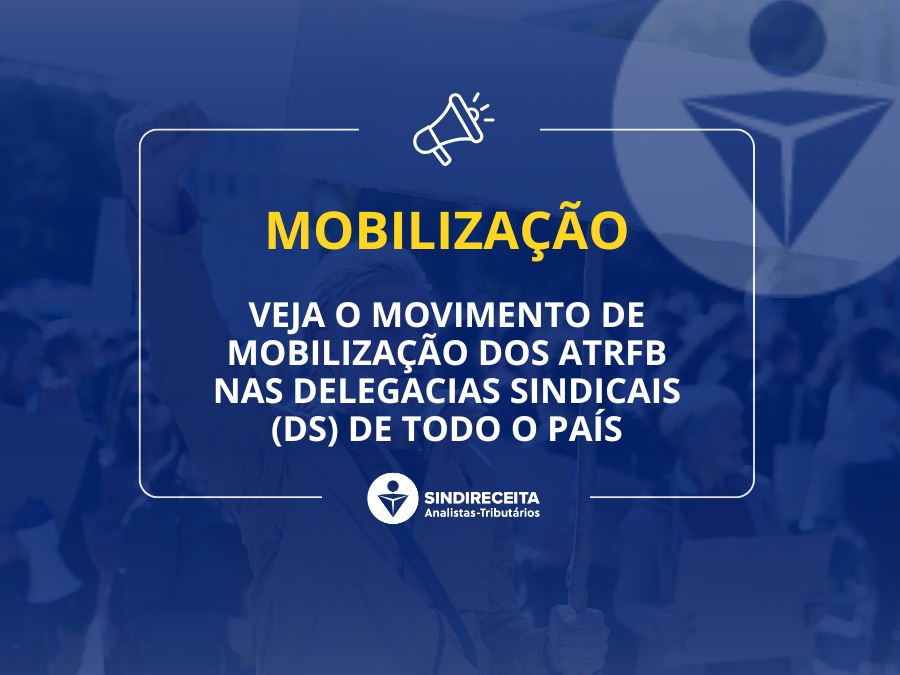 MOBILIZAÇÃO

VEJA O MOVIMENTO DE MOBILIZAÇÃO DOS ATRFB NAS DELEGACIAS SINDICAIS (DS) DE TODO O PAÍS

SINDIRECEITA
Analistas-Tributários